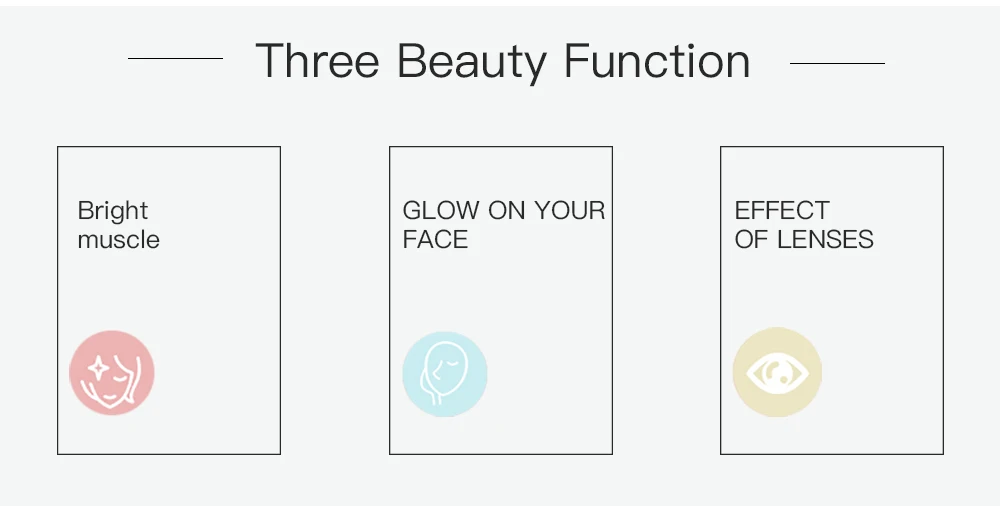 Three Beauty Function

Bright muscle

GLOW ON YOUR FACE

EFFECT OF LENSES